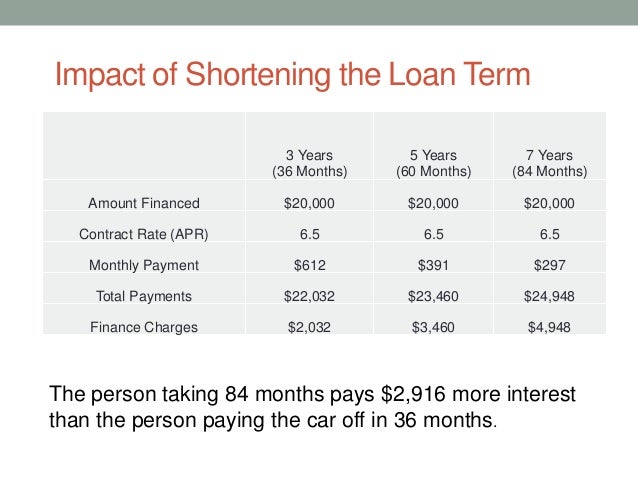 Impact of Shortening the Loan Term

| | 3 Years (36 Months) | 5 Years (60 Months) | 7 Years (84 Months) |
|---|---|---|---|
| Amount Financed | \$20,000 | \$20,000 | \$20,000 |
| Contract Rate (APR) | 6.5 | 6.5 | 6.5 |
| Monthly Payment | \$612 | \$391 | \$297 |
| Total Payments | \$22,032 | \$23,460 | \$24,948 |
| Finance Charges | \$2,032 | \$3,460 | \$4,948 |

The person taking 84 months pays \$2,916 more interest than the person paying the car off in 36 months.